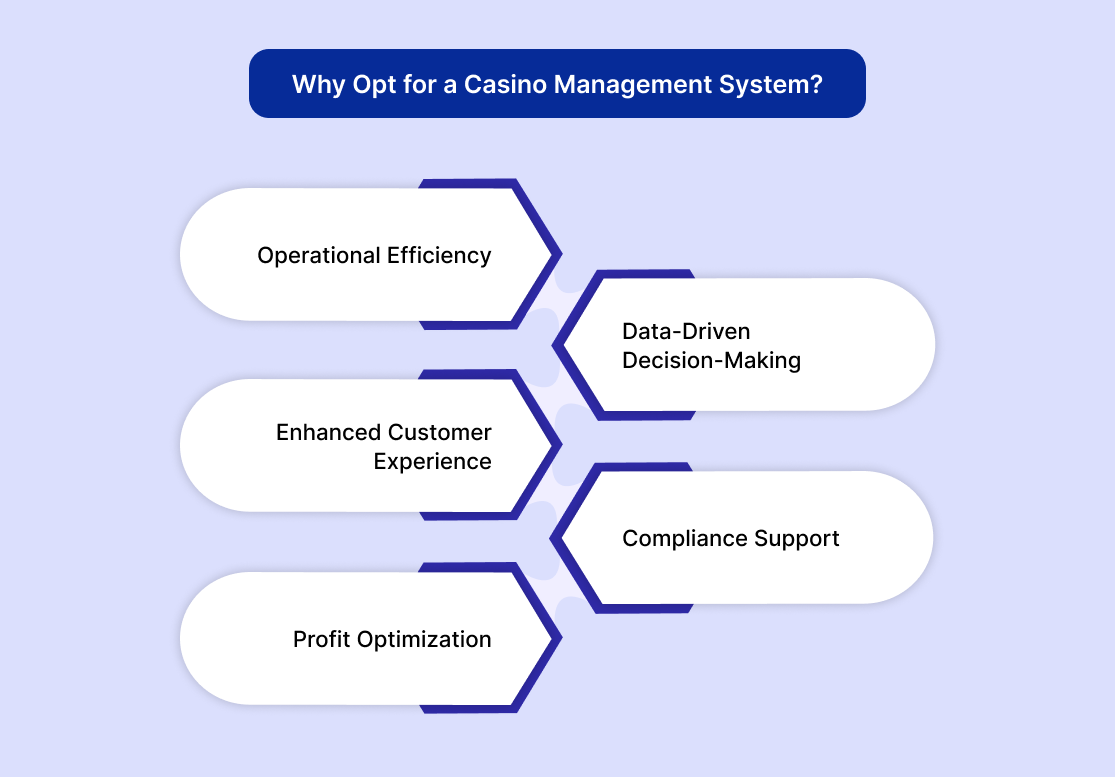 Why Opt for a Casino Management System?

Operational Efficiency

Data-Driven Decision-Making

Enhanced Customer Experience

Compliance Support

Profit Optimization